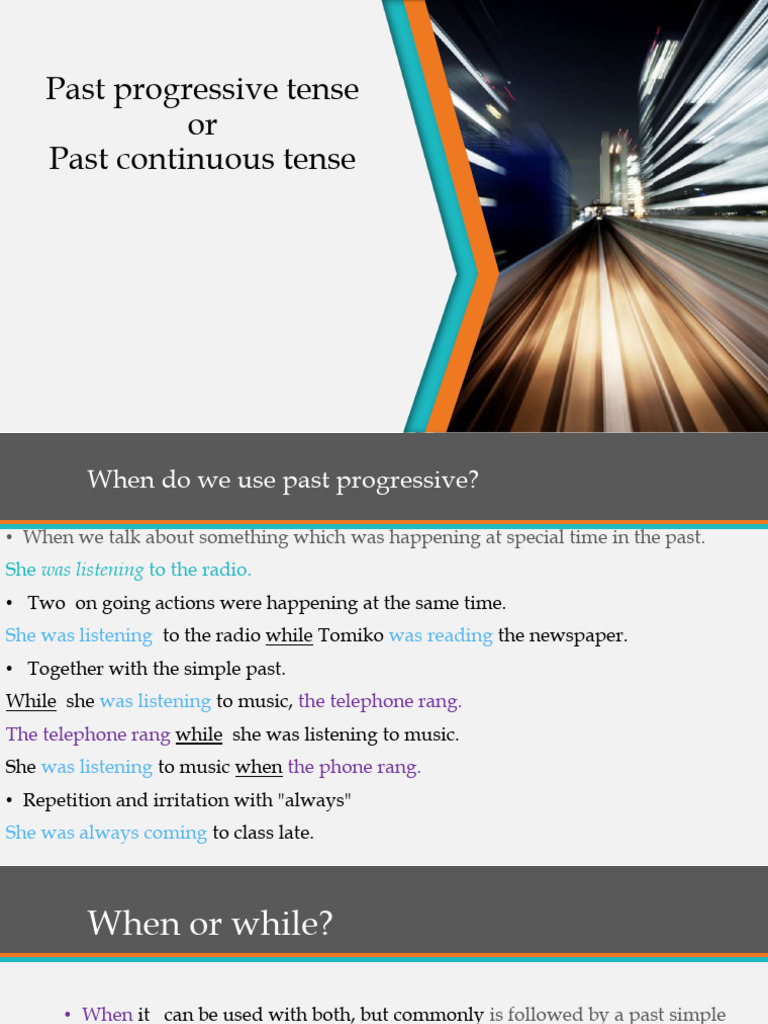 Past progressive tense
or
Past continuous tense

When do we use past progressive?

• When we talk about something which was happening at special time in the past.

She was listening to the radio.

• Two on going actions were happening at the same time.

She was listening to the radio while Tomiko was reading the newspaper.

• Together with the simple past.

While she was listening to music, the telephone rang.

The telephone rang while she was listening to music.

She was listening to music when the phone rang.

• Repetition and irritation with "always"

She was always coming to class late.

When or while?

• When it can be used with both, but commonly is followed by a past simple